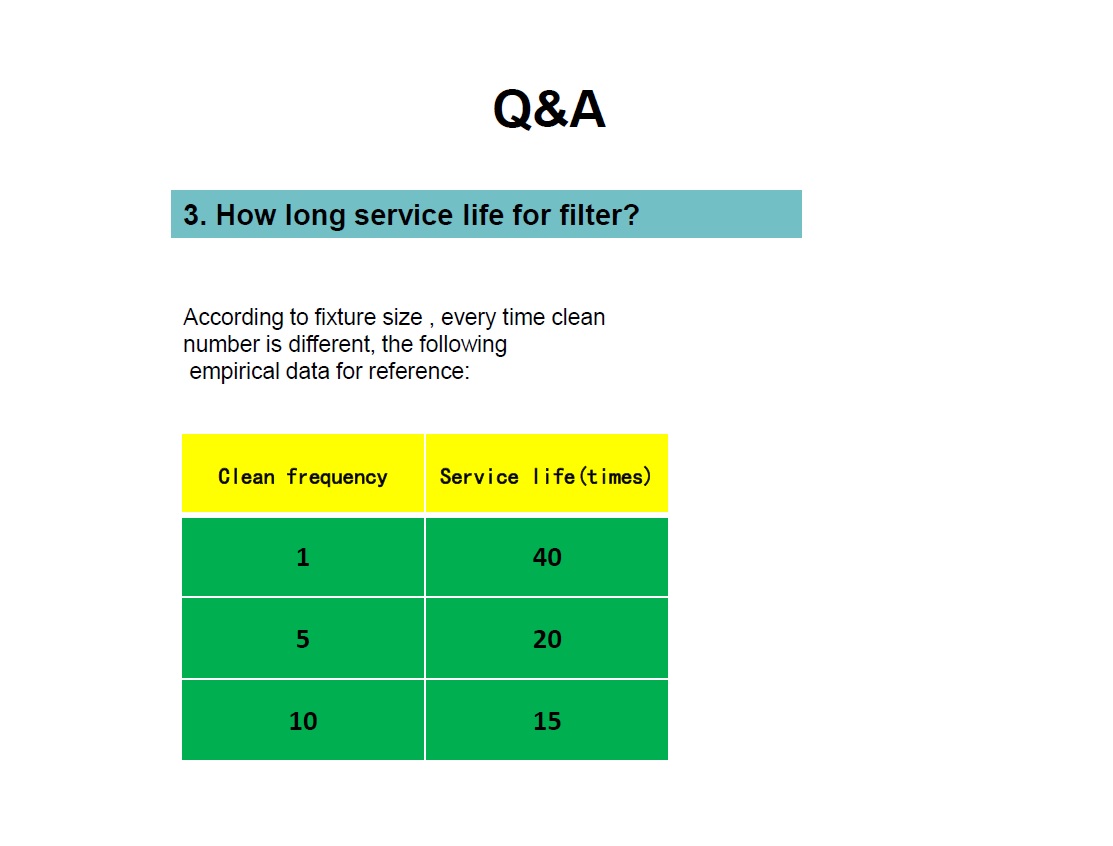 Q&A

3. How long service life for filter?

According to fixture size , every time clean number is different, the following empirical data for reference:

| Clean frequency | Service life(times) |
|---|---|
| 1 | 40 |
| 5 | 20 |
| 10 | 15 |